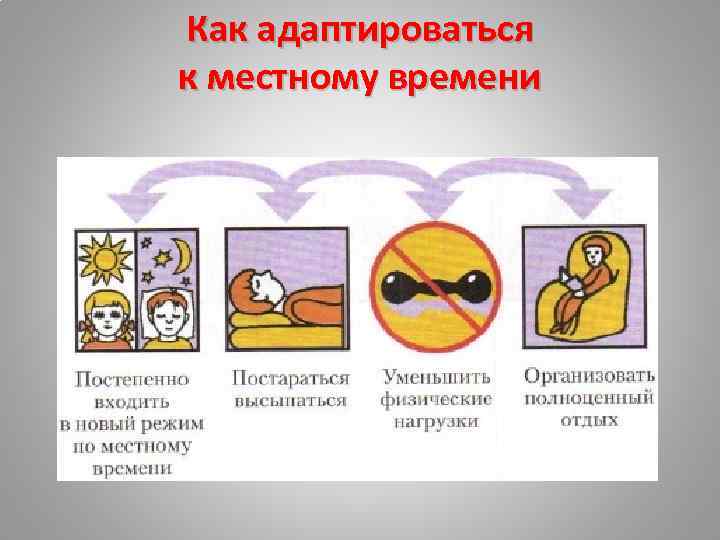 Как адаптироваться к местному времени

Постепенно входить в новый режим по местному времени

Постараться высыпаться

Уменьшить физические нагрузки

Организовать полноценный отдых